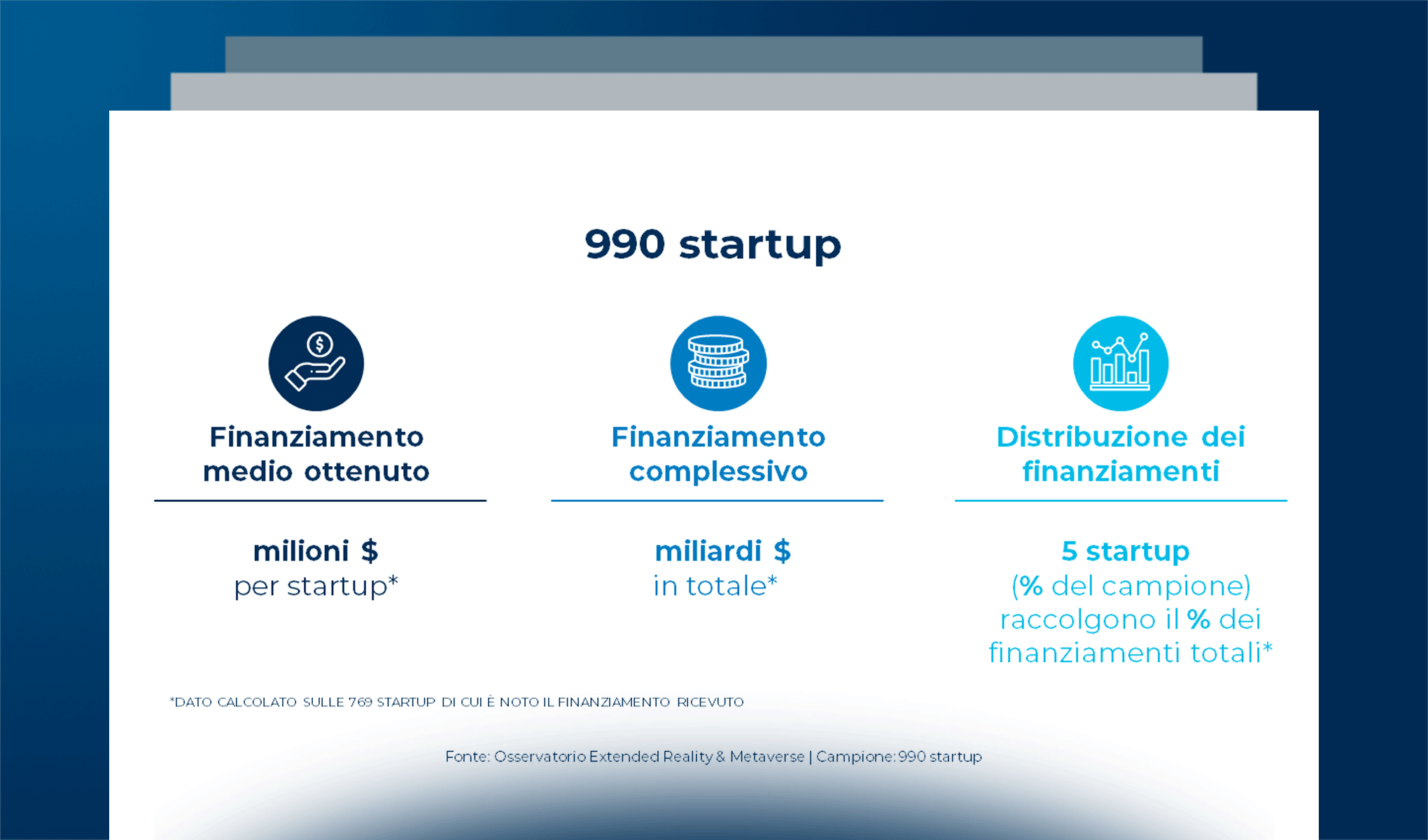 990 startup

Finanziamento medio ottenuto

milioni $
per startup*

Finanziamento complessivo

miliardi $
in totale*

Distribuzione dei finanziamenti

5 startup
(% del campione)
raccolgono il % dei finanziamenti totali*

*DATO CALCOLATO SULLE 769 STARTUP DI CUI È NOTO IL FINANZIAMENTO RICEVUTO

Fonte: Osservatorio Extended Reality & Metaverse | Campione: 990 startup